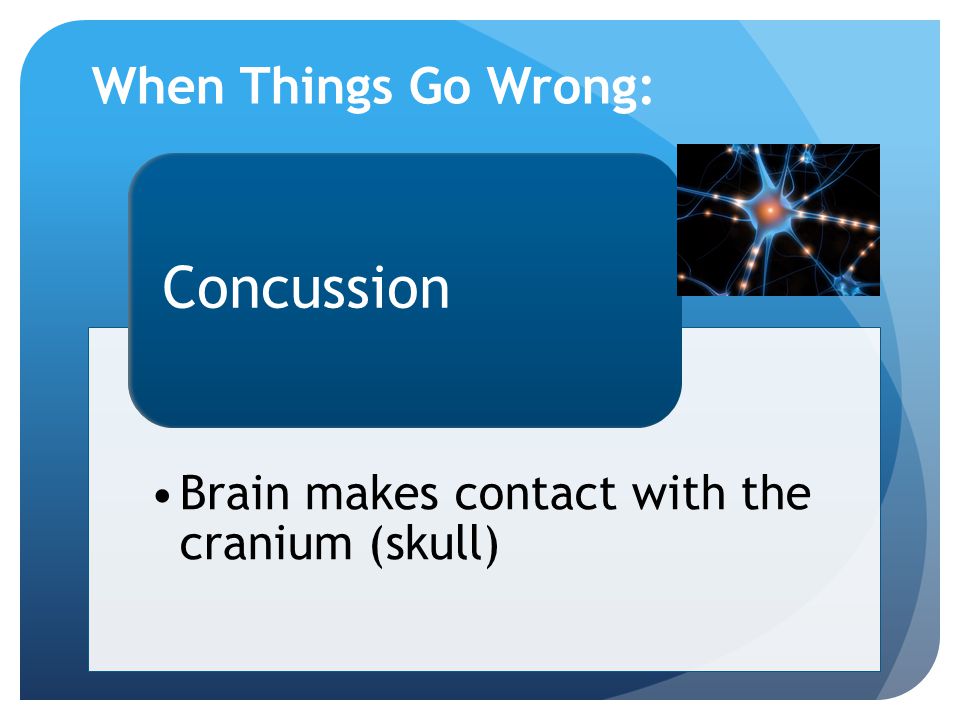 When Things Go Wrong:

Concussion

• Brain makes contact with the cranium (skull)